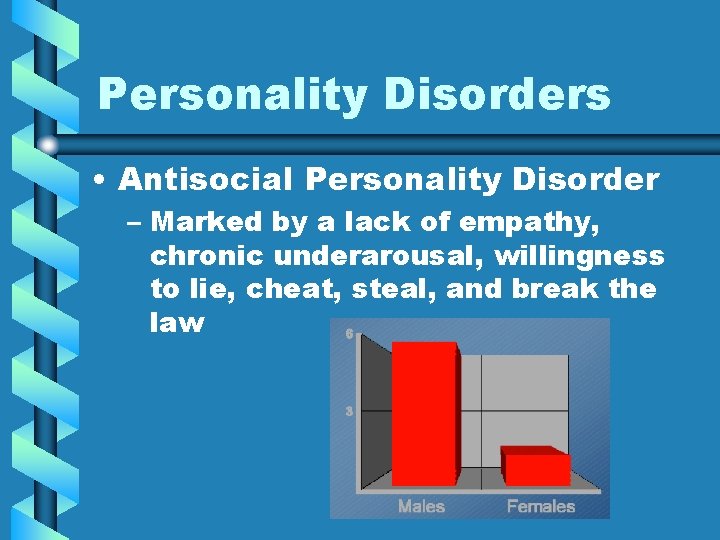 Personality Disorders

• Antisocial Personality Disorder

– Marked by a lack of empathy, chronic underarousal, willingness to lie, cheat, steal, and break the law

6
3
Males
Females